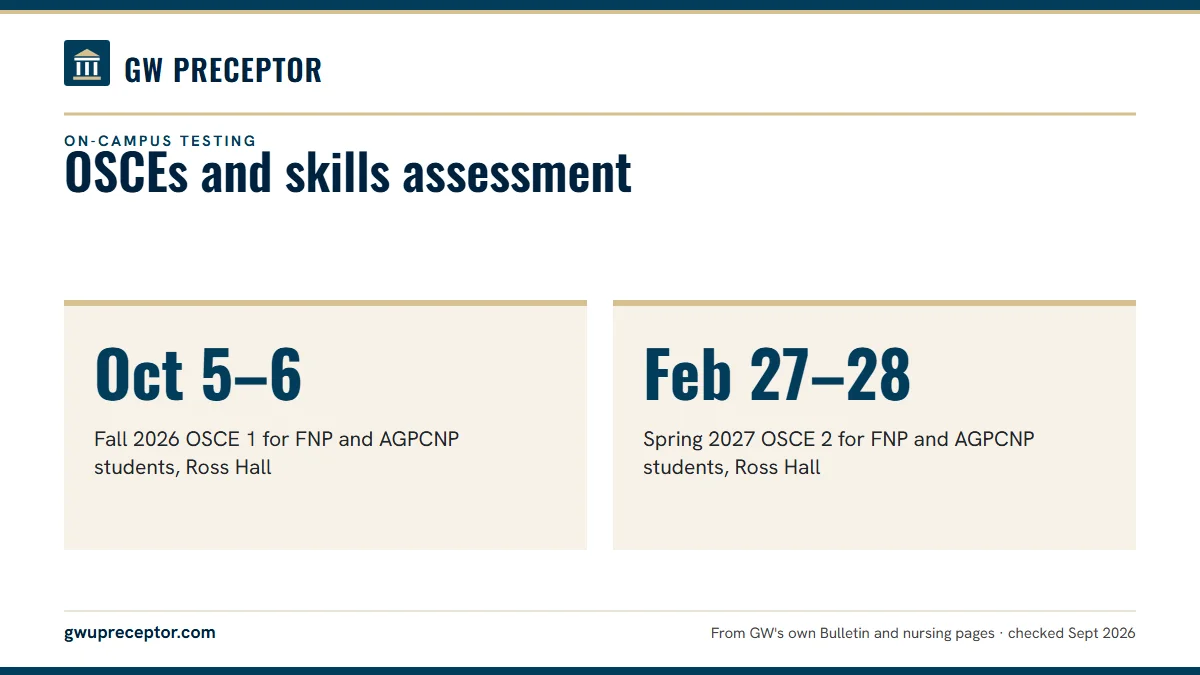 GW PRECEPTOR

ON-CAMPUS TESTING
OSCEs and skills assessment

Oct 5–6
Fall 2026 OSCE 1 for FNP and AGPCNP students, Ross Hall

Feb 27–28
Spring 2027 OSCE 2 for FNP and AGPCNP students, Ross Hall

gwupreceptor.com

From GW's own Bulletin and nursing pages · checked Sept 2026